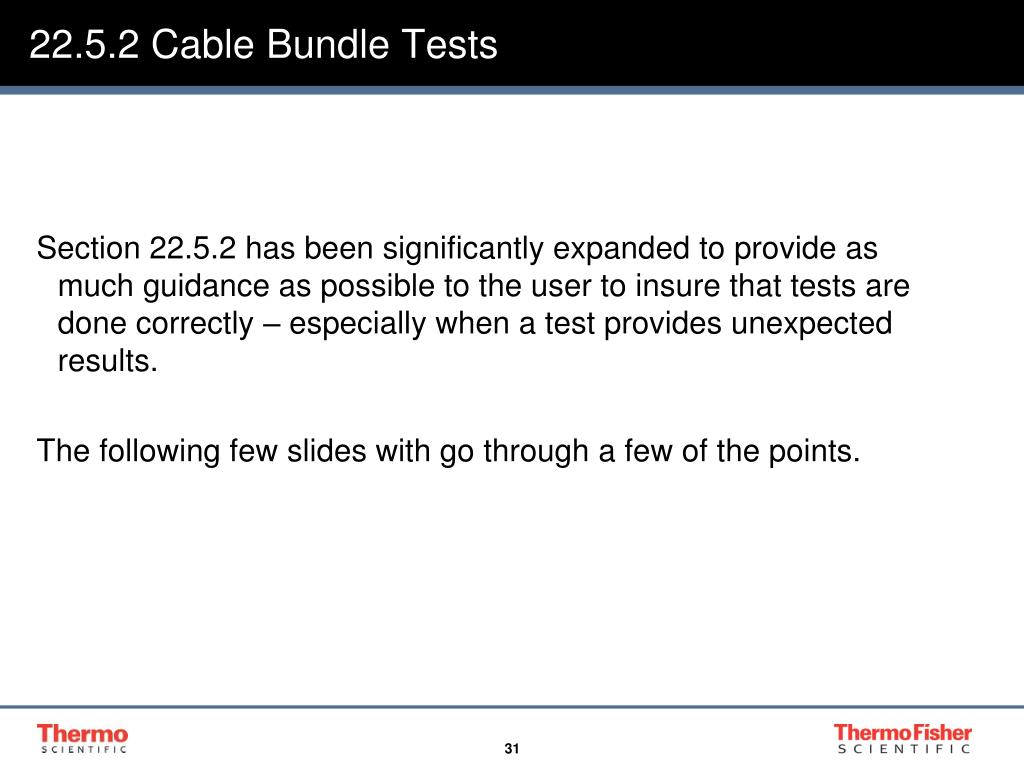 22.5.2 Cable Bundle Tests

Section 22.5.2 has been significantly expanded to provide as much guidance as possible to the user to insure that tests are done correctly – especially when a test provides unexpected results.

The following few slides with go through a few of the points.

Thermo
SCIENTIFIC

31

ThermoFisher
SCIENTIFIC